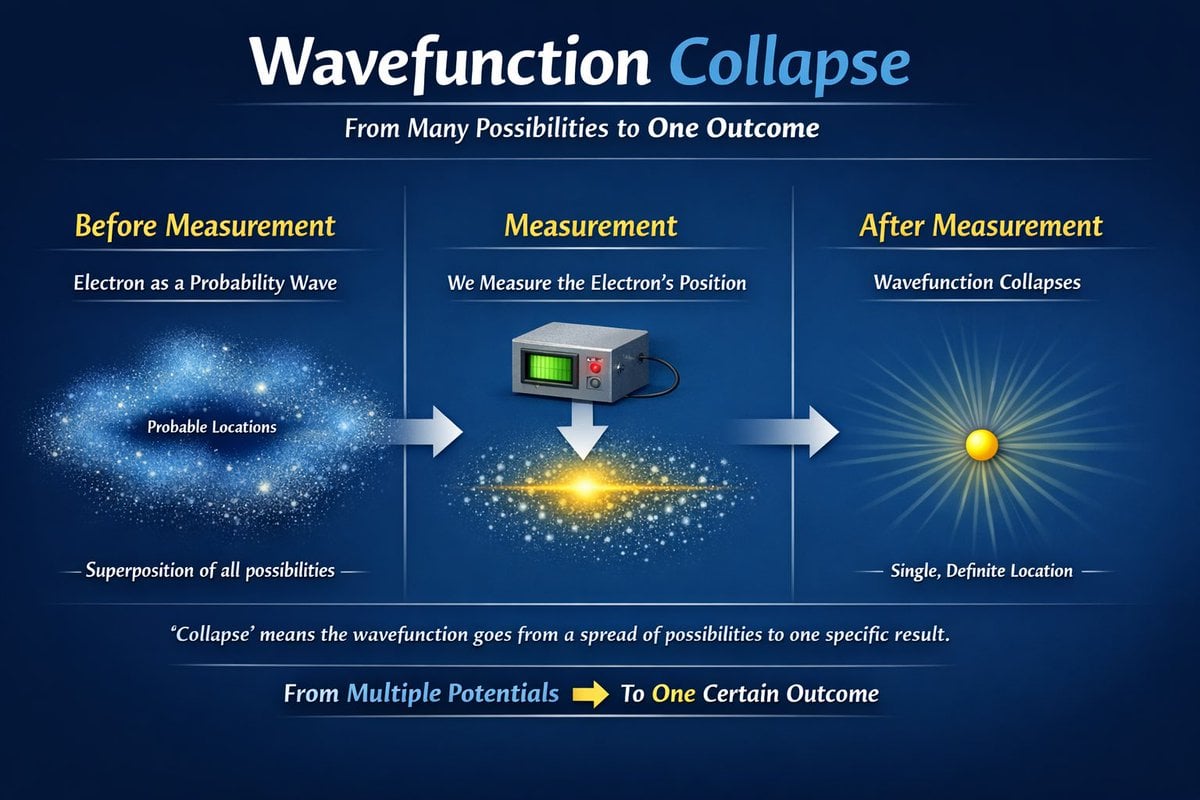 Wavefunction Collapse

From Many Possibilities to One Outcome

Before Measurement

Electron as a Probability Wave

Probable Locations

— Superposition of all possibilities —

Measurement

We Measure the Electron's Position

After Measurement

Wavefunction Collapses

— Single, Definite Location —

'Collapse' means the wavefunction goes from a spread of possibilities to one specific result.

From Multiple Potentials → To One Certain Outcome